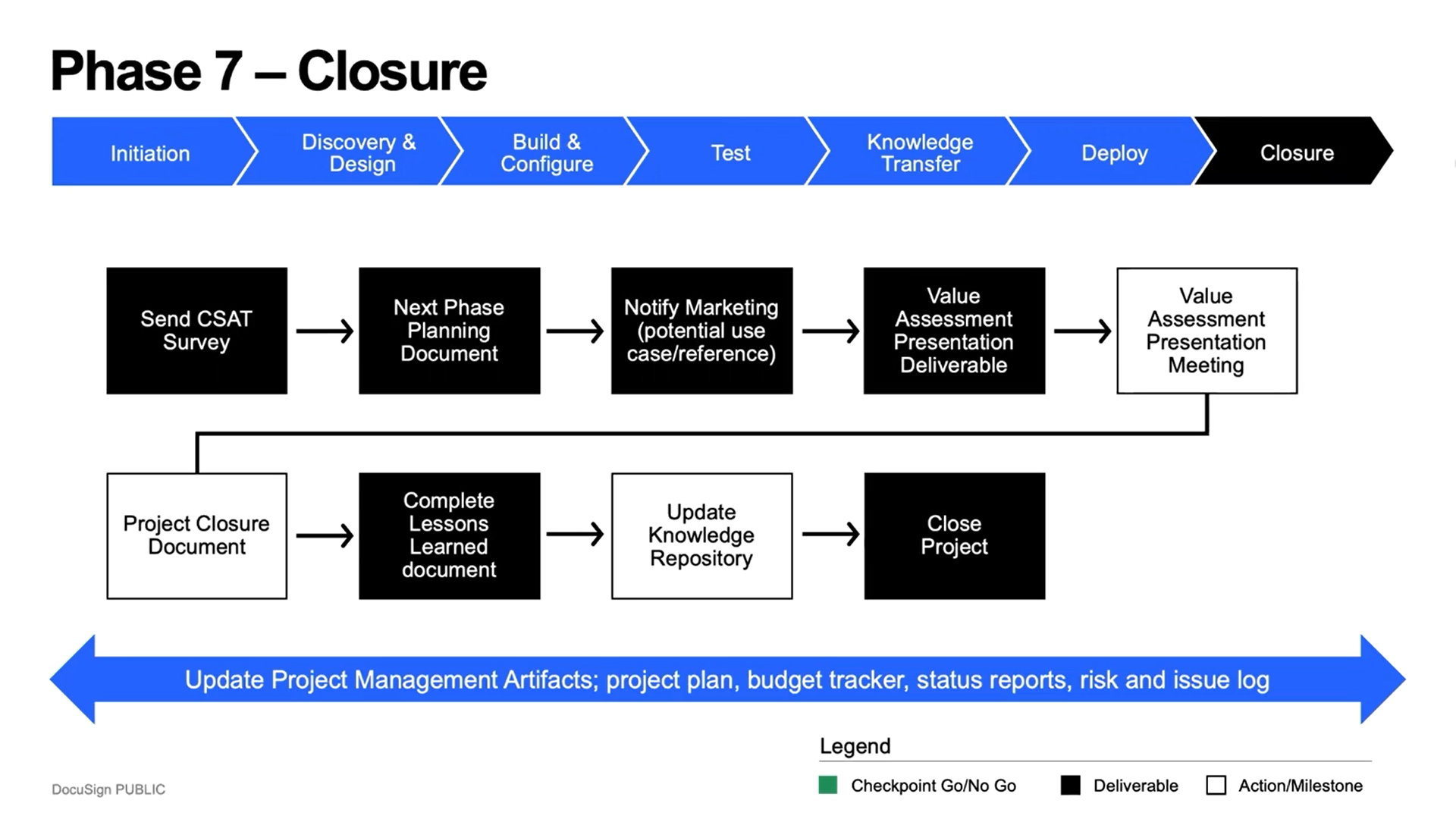 Phase 7 – Closure

Initiation

Discovery & Design

Build & Configure

Test

Knowledge Transfer

Deploy

Closure

Send CSAT Survey

Next Phase Planning Document

Notify Marketing (potential use case/reference)

Value Assessment Presentation Deliverable

Value Assessment Presentation Meeting

Project Closure Document

Complete Lessons Learned document

Update Knowledge Repository

Close Project

Update Project Management Artifacts; project plan, budget tracker, status reports, risk and issue log

Legend

Checkpoint Go/No Go

Deliverable

Action/Milestone

DocuSign PUBLIC